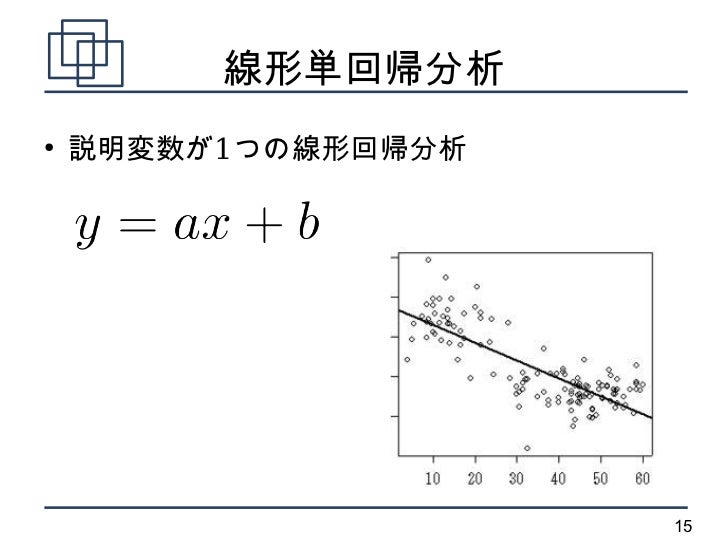 線形単回帰分析

• 説明変数が1つの線形回帰分析

$y = ax + b$

10 20 30 40 50 60

15